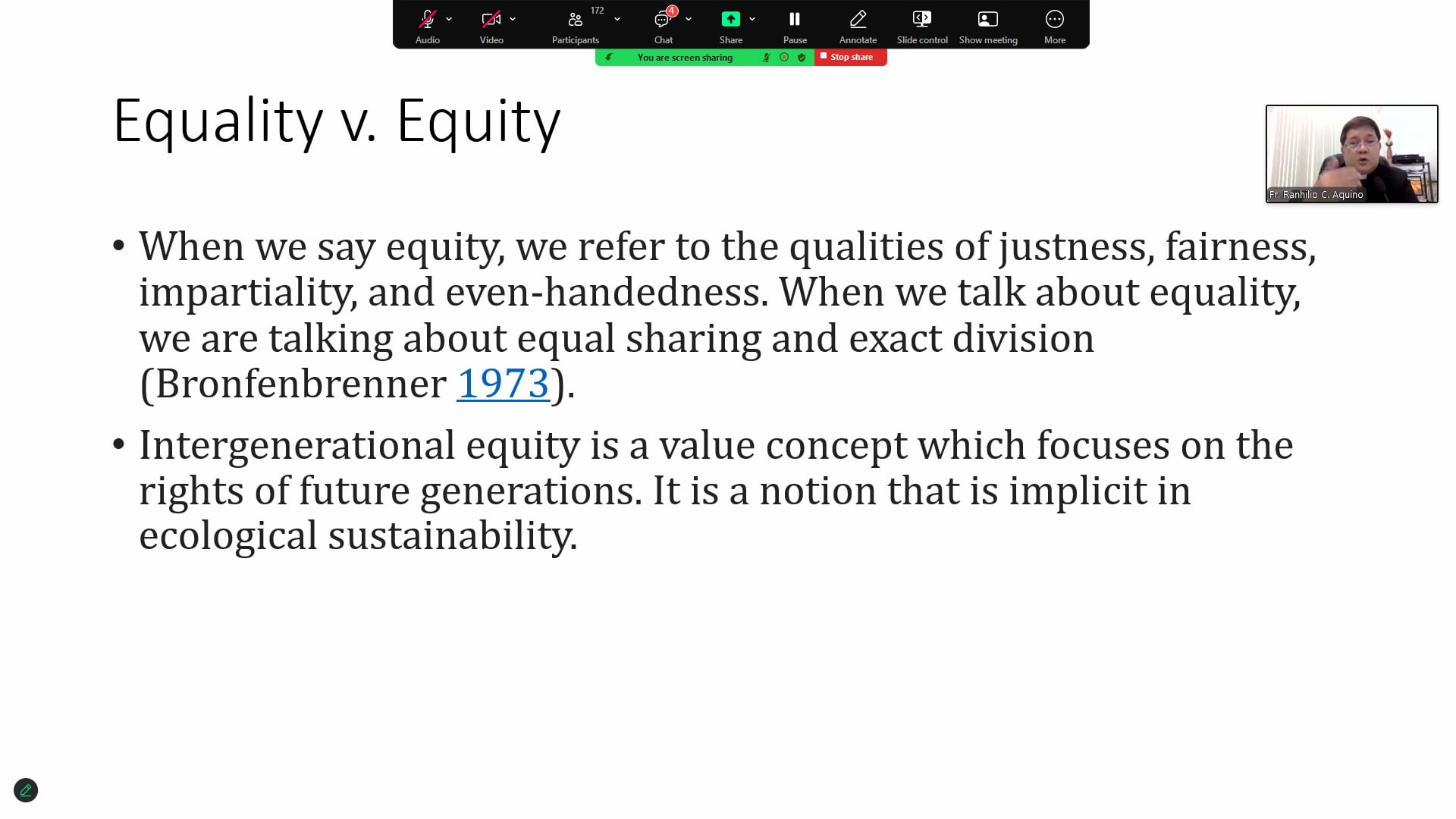 Audio Video 172 Participants 4 Chat Share Pause Annotate Slide control Show meeting More

You are screen sharing Stop share

Equality v. Equity

Fr. Ranhilio C. Aquino

• When we say equity, we refer to the qualities of justness, fairness, impartiality, and even-handedness. When we talk about equality, we are talking about equal sharing and exact division (Bronfenbrenner 1973).

• Intergenerational equity is a value concept which focuses on the rights of future generations. It is a notion that is implicit in ecological sustainability.